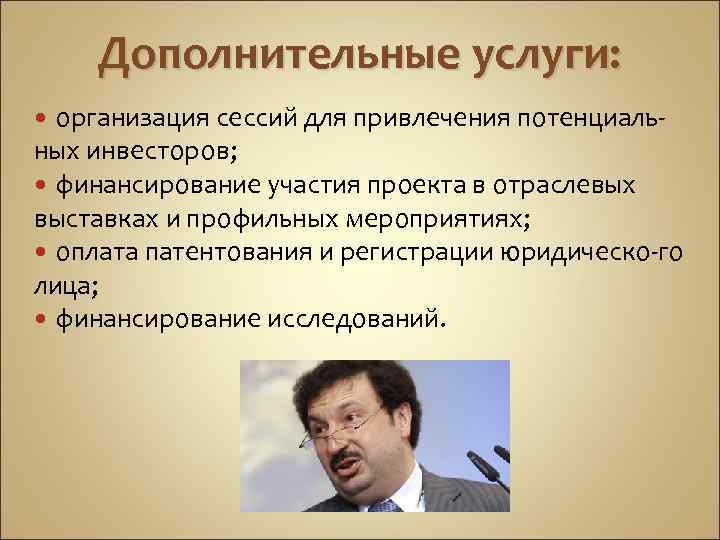 Дополнительные услуги:

• организация сессий для привлечения потенциальных инвесторов;
• финансирование участия проекта в отраслевых выставках и профильных мероприятиях;
• оплата патентования и регистрации юридическо-го лица;
• финансирование исследований.